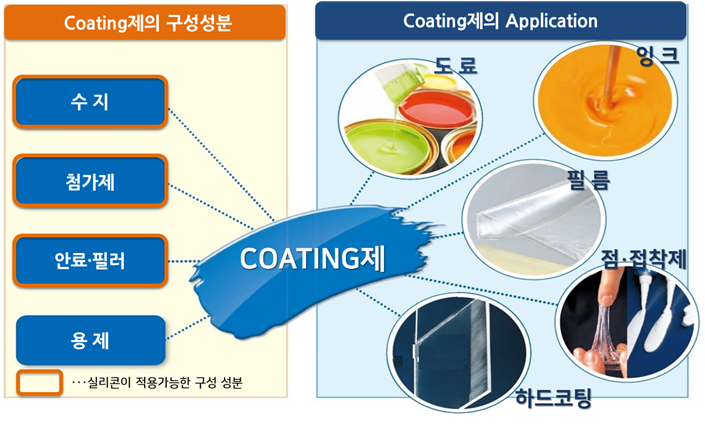 Coating제의 구성성분

수 지

첨가제

안료·필러

용 제

···실리콘이 적용가능한 구성 성분

COATING제

Coating제의 Application

도 료

잉 크

필 름

점·접착제

하드코팅